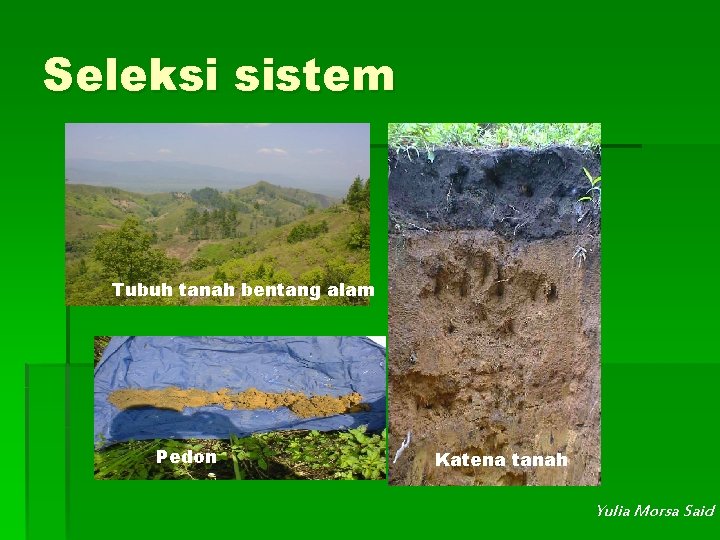 Seleksi sistem

Tubuh tanah bentang alam

Pedon

Katena tanah

Yulia Morsa Said